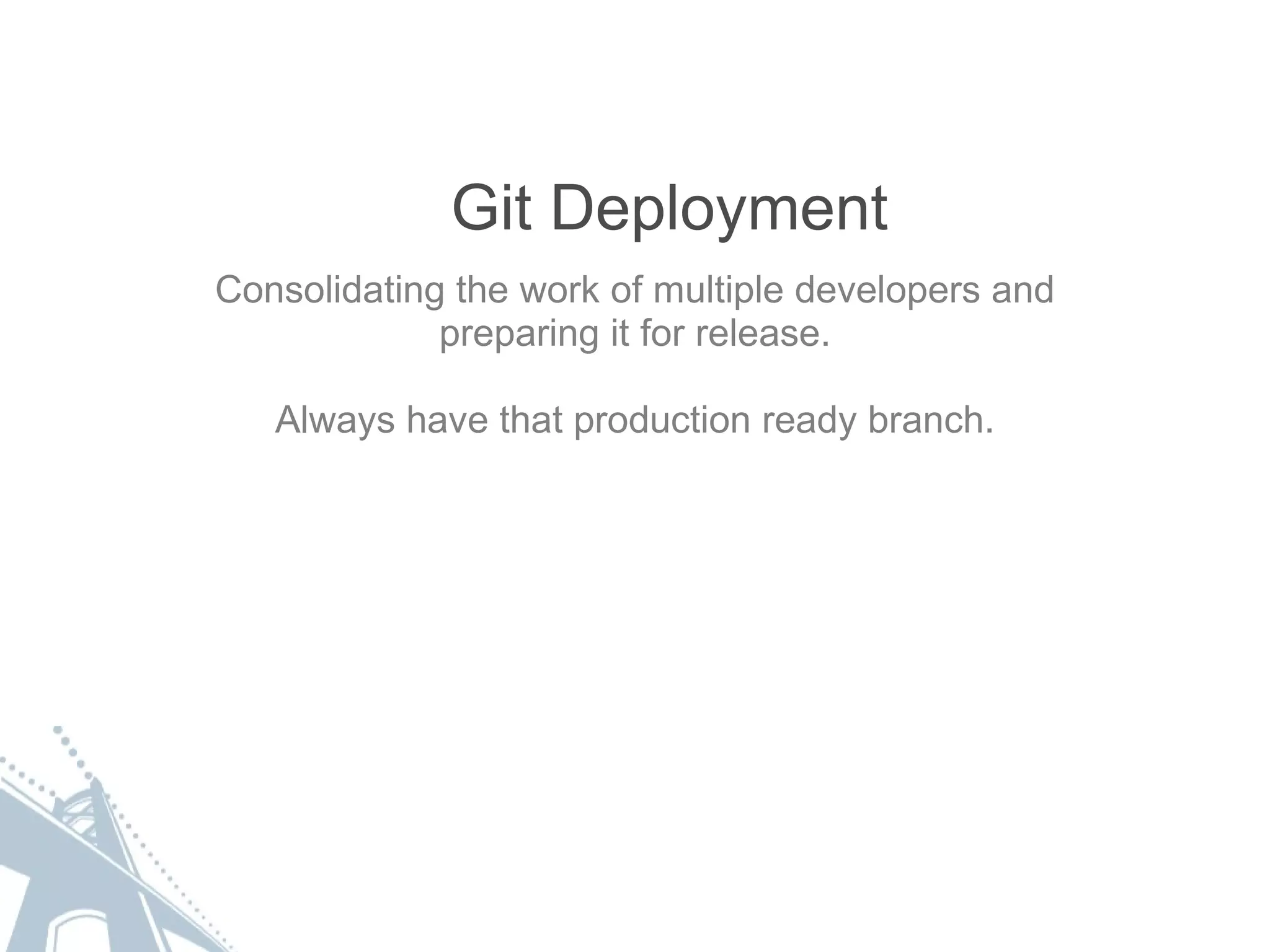 Git Deployment

Consolidating the work of multiple developers and preparing it for release.

Always have that production ready branch.